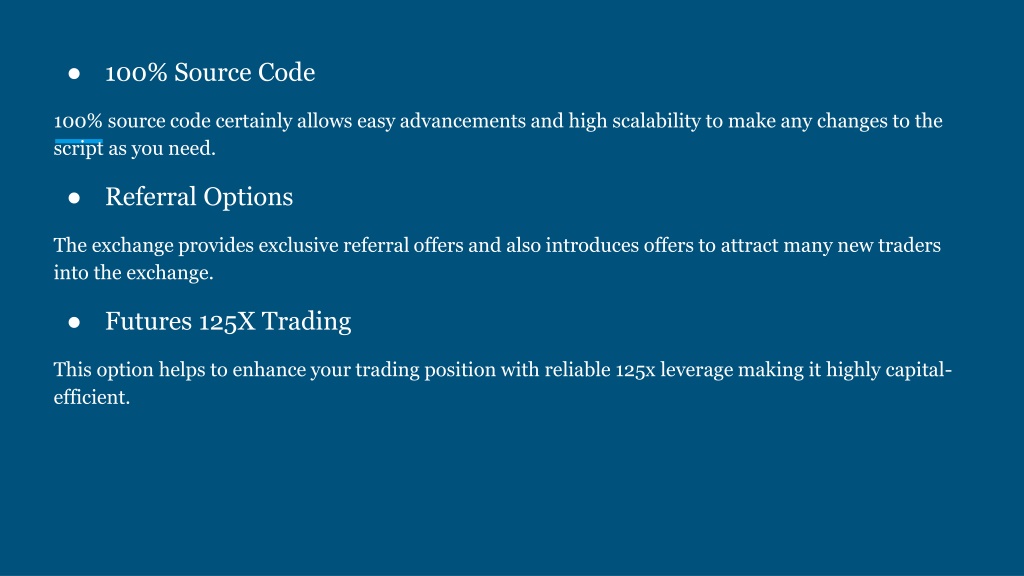 ● 100% Source Code

100% source code certainly allows easy advancements and high scalability to make any changes to the script as you need.

● Referral Options

The exchange provides exclusive referral offers and also introduces offers to attract many new traders into the exchange.

● Futures 125X Trading

This option helps to enhance your trading position with reliable 125x leverage making it highly capital-efficient.